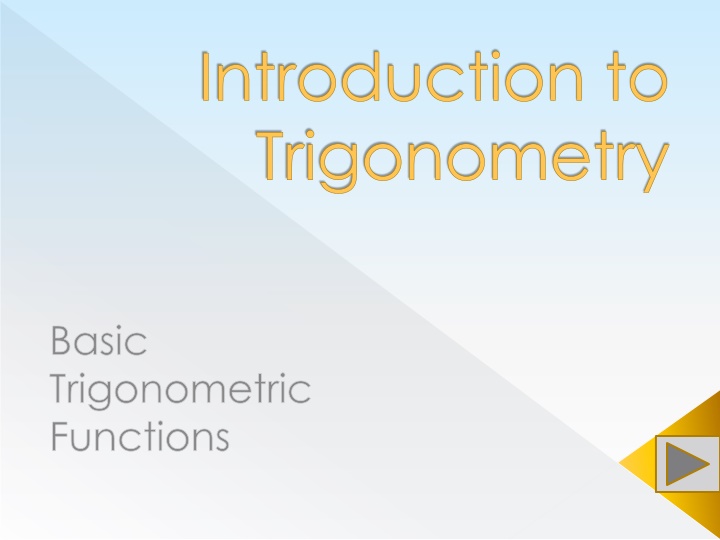 Introduction to Trigonometry

Basic Trigonometric Functions